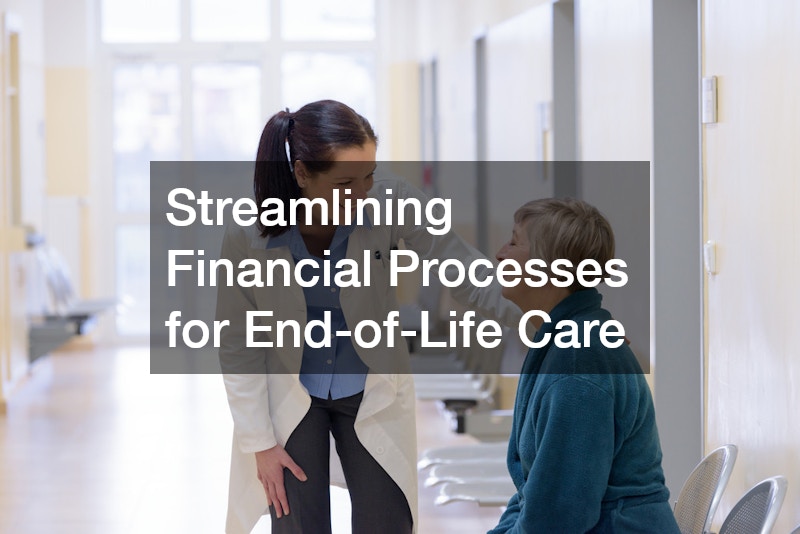 Streamlining Financial Processes for End-of-Life Care